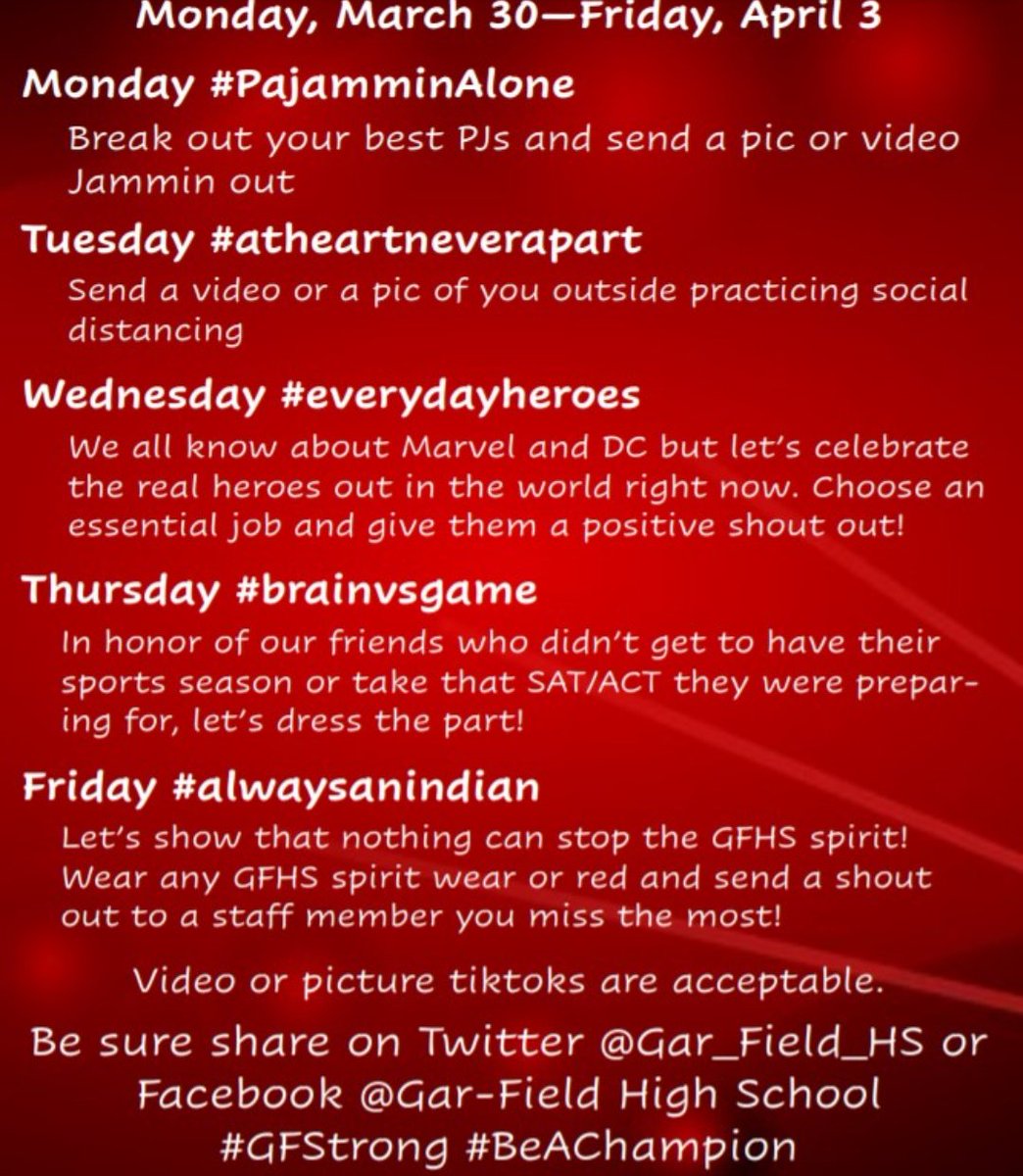 Monday, March 30—Friday, April 3

Monday #PajamminAlone

Break out your best PJs and send a pic or video Jammin out

Tuesday #atheartneverapart

Send a video or a pic of you outside practicing social distancing

Wednesday #everydayheroes

We all know about Marvel and DC but let's celebrate the real heroes out in the world right now. Choose an essential job and give them a positive shout out!

Thursday #brainvsgame

In honor of our friends who didn't get to have their sports season or take that SAT/ACT they were preparing for, let's dress the part!

Friday #alwaysanindian

Let's show that nothing can stop the GFHS spirit! Wear any GFHS spirit wear or red and send a shout out to a staff member you miss the most!

Video or picture tiktoks are acceptable.

Be sure share on Twitter @Gar_Field_HS or Facebook @Gar-Field High School #GFStrong #BeAChampion